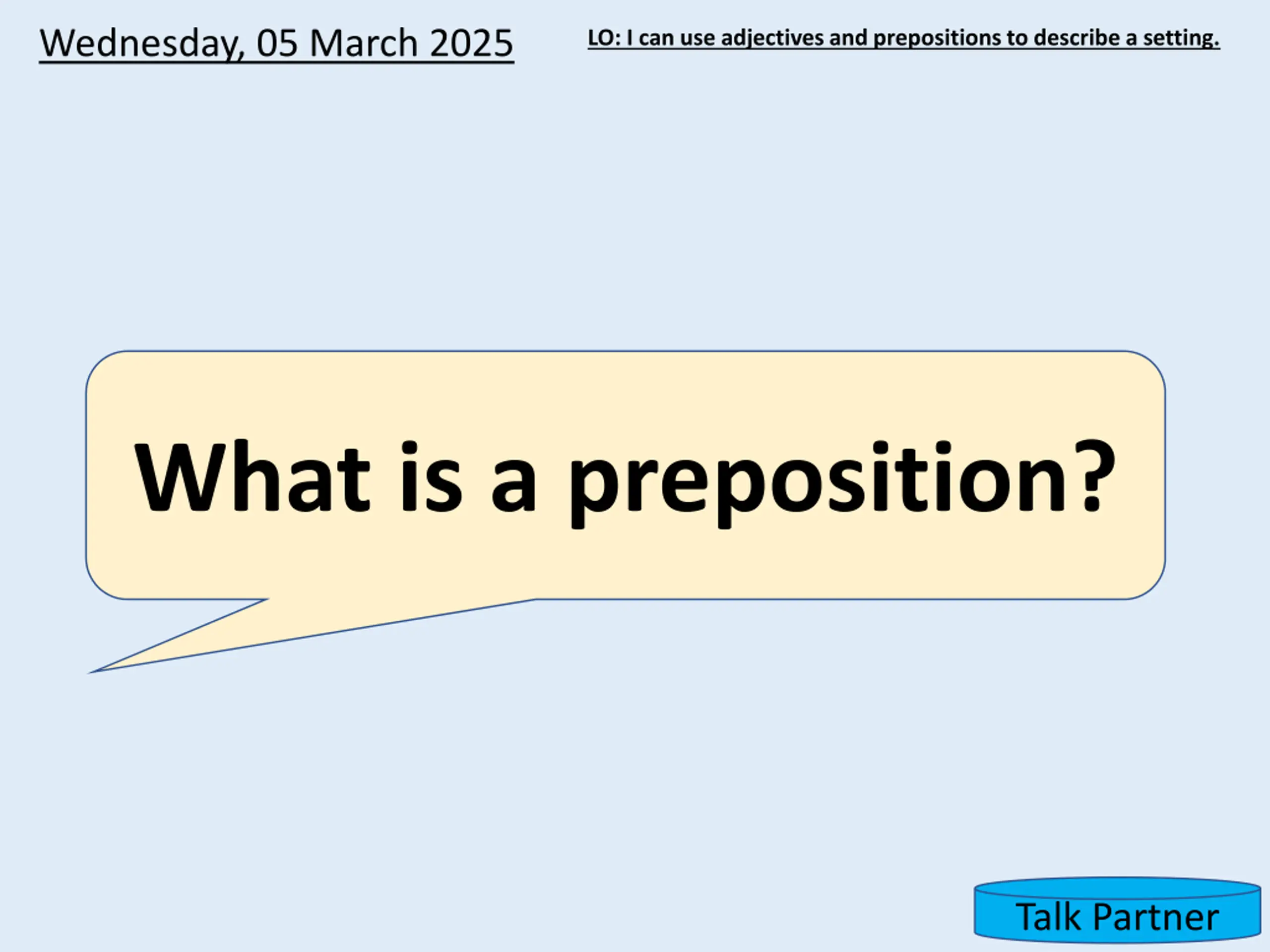 Wednesday, 05 March 2025

LO: I can use adjectives and prepositions to describe a setting.

What is a preposition?

Talk Partner